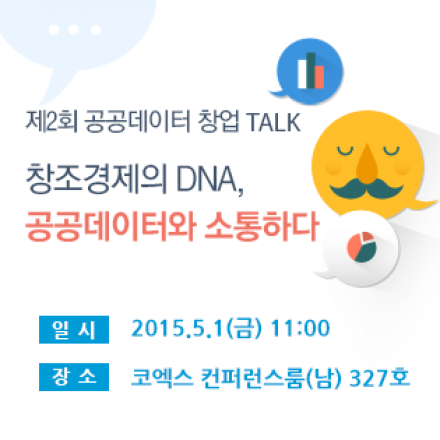 제2회 공공데이터 창업 TALK

창조경제의 DNA,
공공데이터와 소통하다

일 시 2015.5.1(금) 11:00

장 소 코엑스 컨퍼런스룸(남) 327호